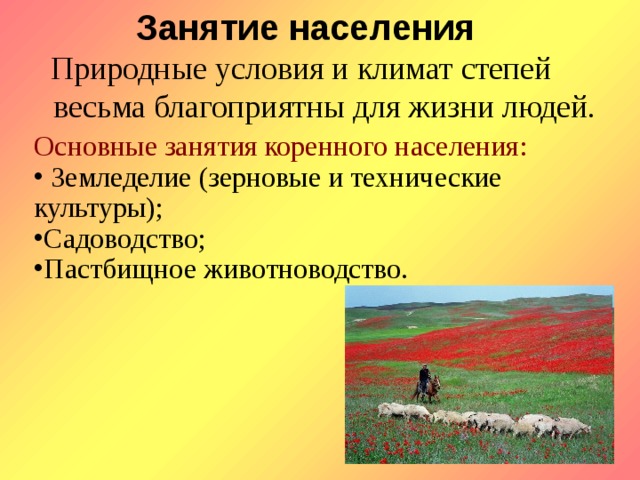 Занятие населения

Природные условия и климат степей весьма благоприятны для жизни людей.

Основные занятия коренного населения:
• Земледелие (зерновые и технические культуры);
•Садоводство;
•Пастбищное животноводство.